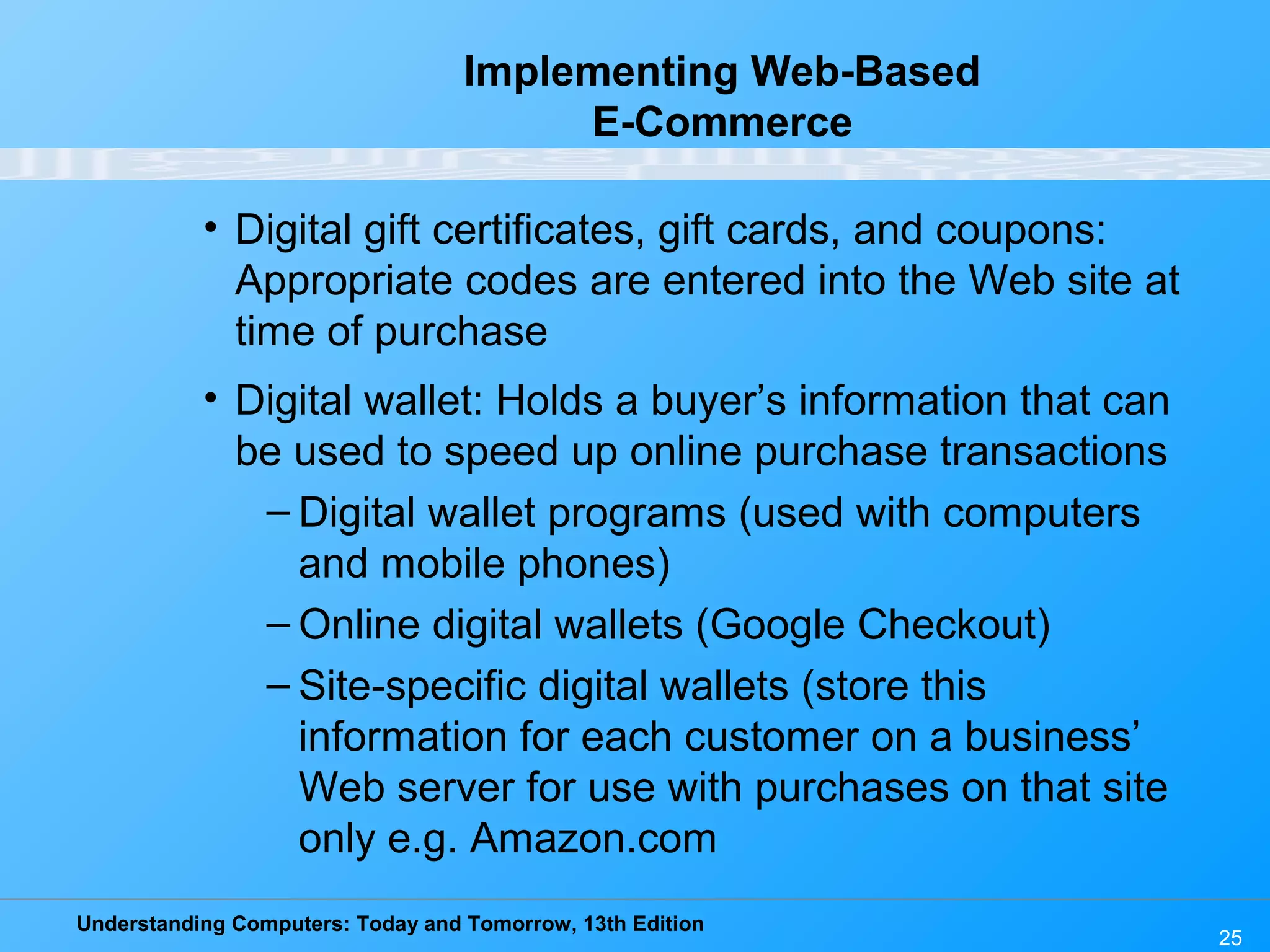 Implementing Web-Based E-Commerce

• Digital gift certificates, gift cards, and coupons: Appropriate codes are entered into the Web site at time of purchase

• Digital wallet: Holds a buyer’s information that can be used to speed up online purchase transactions

– Digital wallet programs (used with computers and mobile phones)

– Online digital wallets (Google Checkout)

– Site-specific digital wallets (store this information for each customer on a business’ Web server for use with purchases on that site only e.g. Amazon.com

Understanding Computers: Today and Tomorrow, 13th Edition

25